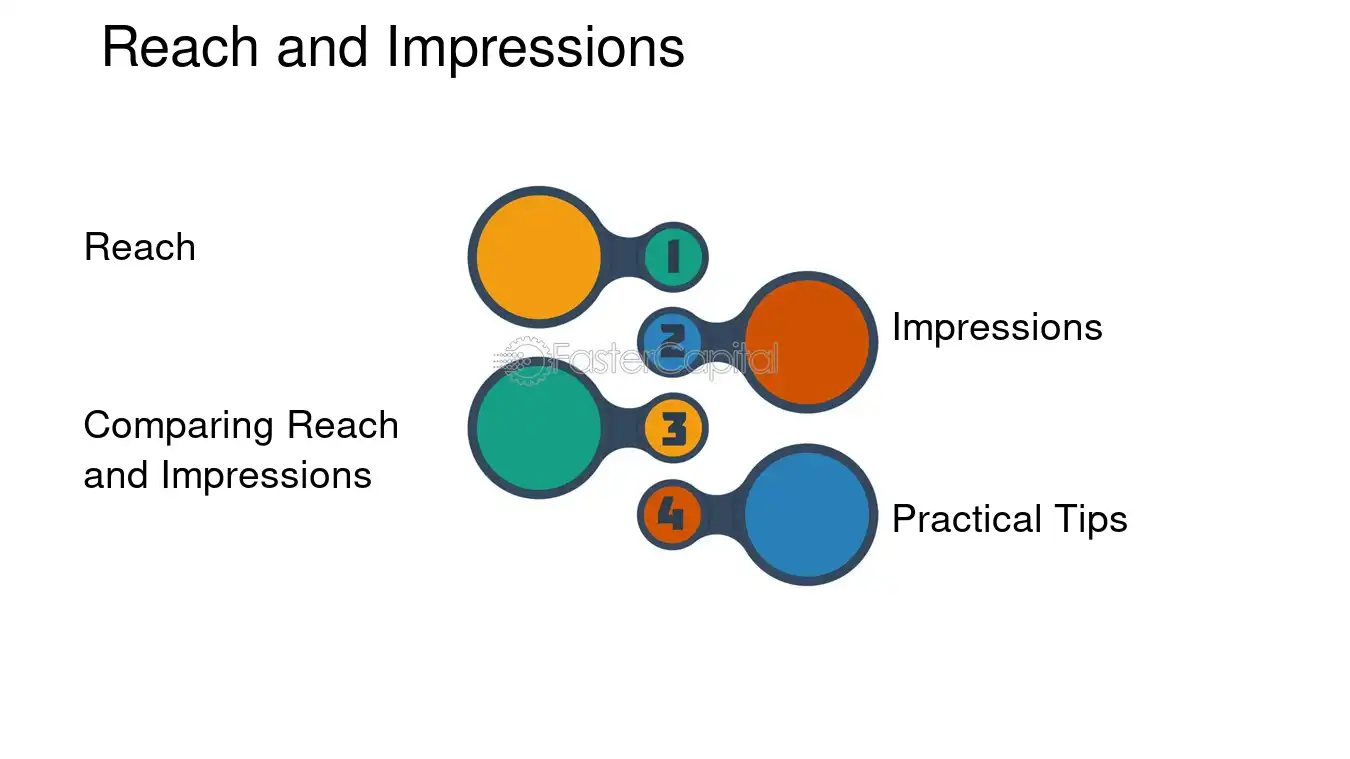 Reach and Impressions

Reach

1

2

Impressions

Comparing Reach and Impressions

3

4

Practical Tips

FasterCapital